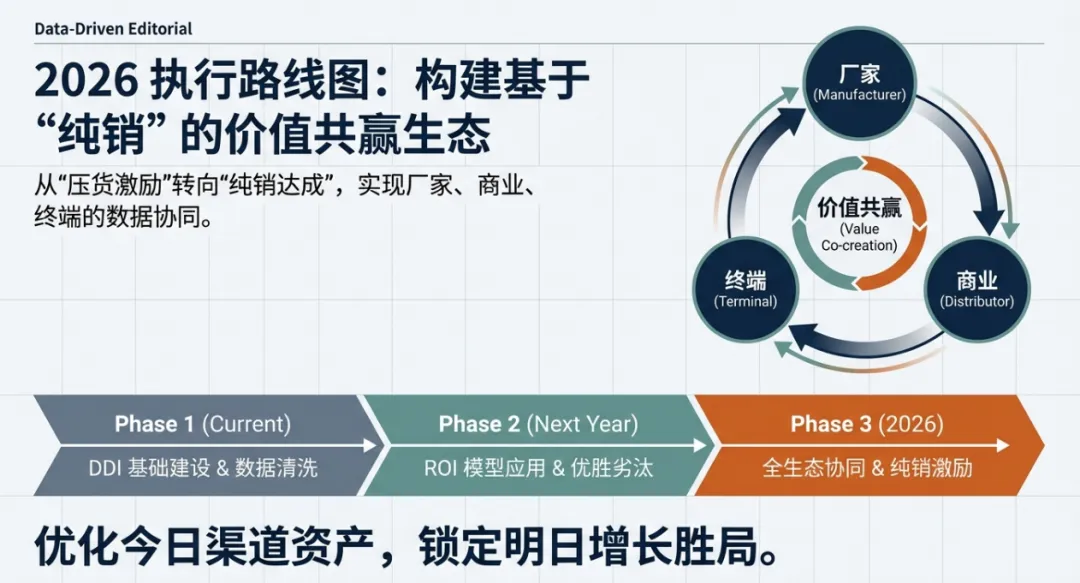 Data-Driven Editorial

2026 执行路线图：构建基于“纯销”的价值共赢生态

从“压货激励”转向“纯销达成”，实现厂家、商业、终端的数据协同。

厂家
(Manufacturer)

价值共赢
(Value Co-creation)

终端
(Terminal)

商业
(Distributor)

Phase 1 (Current)
DDI 基础建设 & 数据清洗

Phase 2 (Next Year)
ROI 模型应用 & 优胜劣汰

Phase 3 (2026)
全生态协同 & 纯销激励

优化今日渠道资产，锁定明日增长胜局。